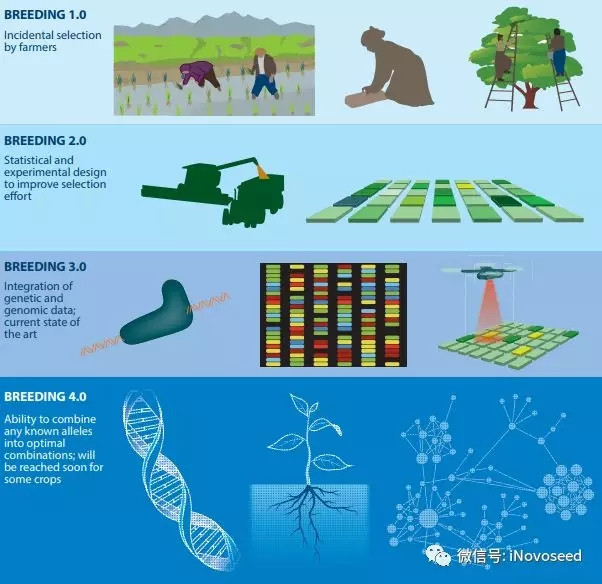 BREEDING 1.0
Incidental selection by farmers

BREEDING 2.0
Statistical and experimental design to improve selection effort

BREEDING 3.0
Integration of genetic and genomic data; current state of the art

BREEDING 4.0
Ability to combine any known alleles into optimal combinations; will be reached soon for some crops

微信号: iNovoseed